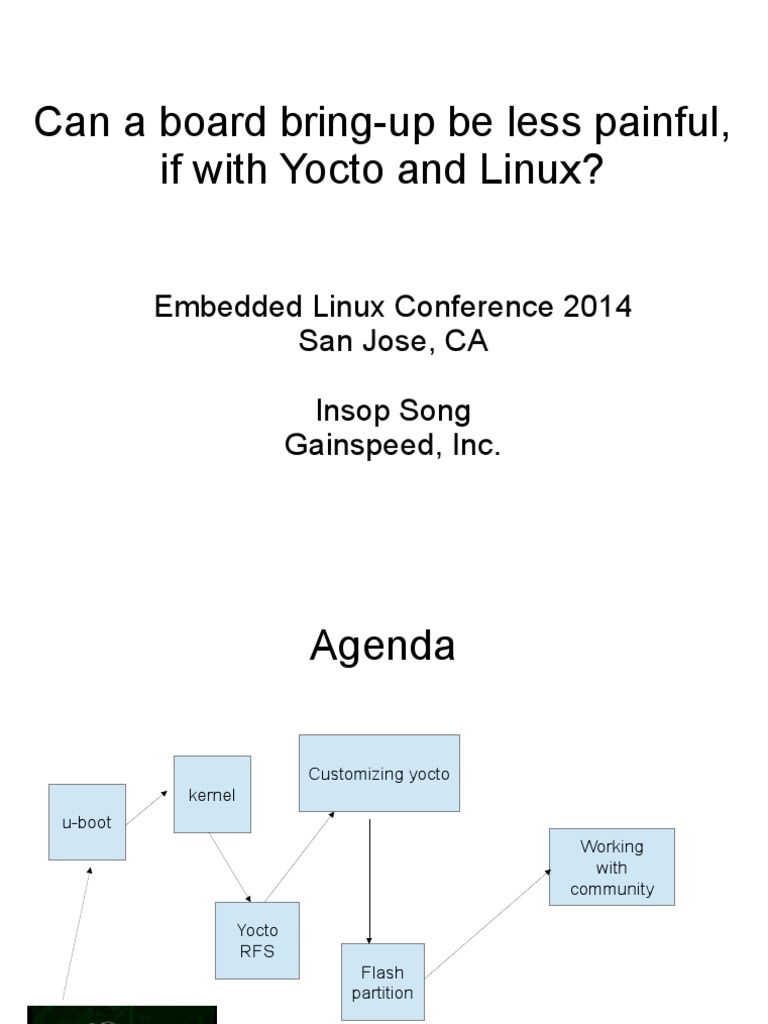 Can a board bring-up be less painful, if with Yocto and Linux?

Embedded Linux Conference 2014
San Jose, CA

Insop Song
Gainspeed, Inc.

Agenda

u-boot

kernel

Customizing yocto

Yocto RFS

Flash partition

Working with community